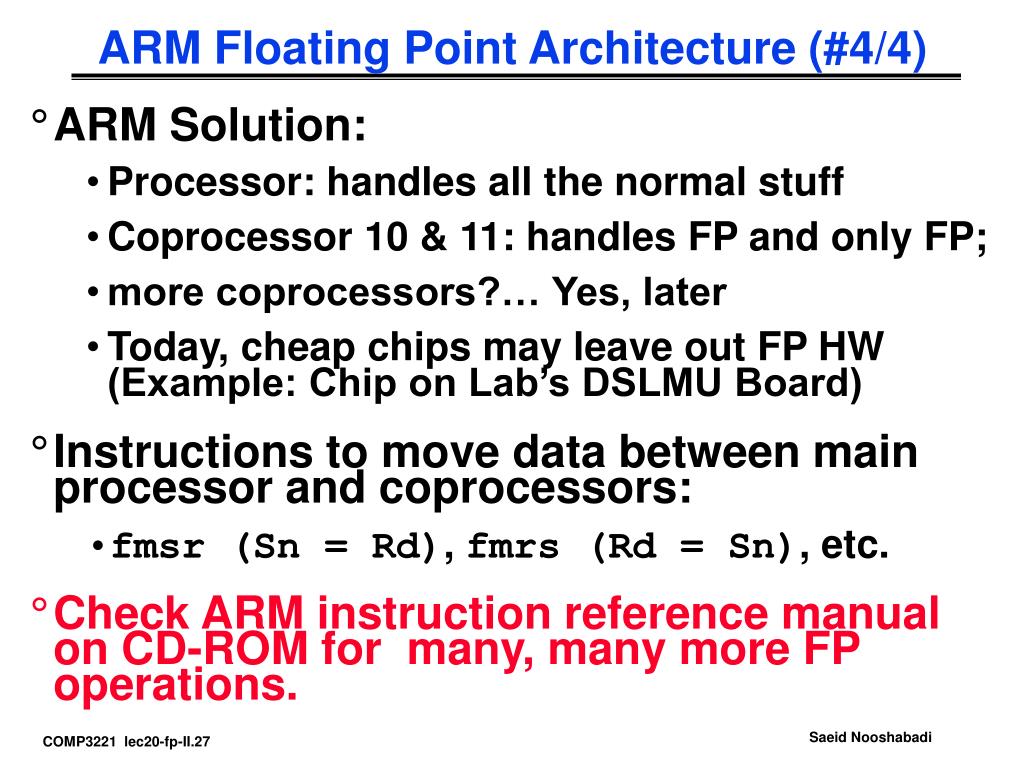 ARM Floating Point Architecture (#4/4)

° ARM Solution:

• Processor: handles all the normal stuff

• Coprocessor 10 & 11: handles FP and only FP;

• more coprocessors?… Yes, later

• Today, cheap chips may leave out FP HW (Example: Chip on Lab's DSLMU Board)

° Instructions to move data between main processor and coprocessors:

• fmsr (Sn = Rd), fmrs (Rd = Sn), etc.

° Check ARM instruction reference manual on CD-ROM for many, many more FP operations.

COMP3221 lec20-fp-II.27

Saeid Nooshabadi